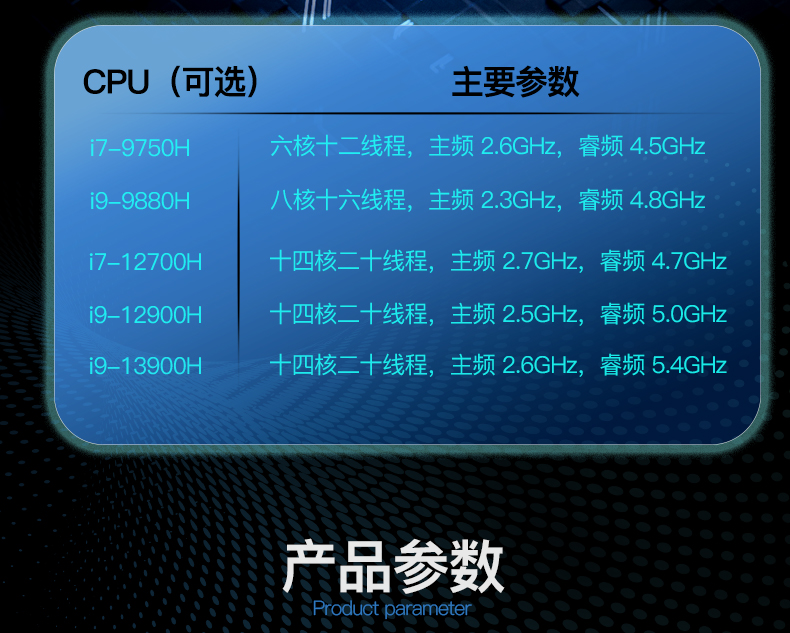 | CPU（可选） | 主要参数 |
|---|---|
| i7-9750H | 六核十二线程，主频 2.6GHz，睿频 4.5GHz |
| i9-9880H | 八核十六线程，主频 2.3GHz，睿频 4.8GHz |
| i7-12700H | 十四核二十线程，主频 2.7GHz，睿频 4.7GHz |
| i9-12900H | 十四核二十线程，主频 2.5GHz，睿频 5.0GHz |
| i9-13900H | 十四核二十线程，主频 2.6GHz，睿频 5.4GHz |

产品参数
Product parameter